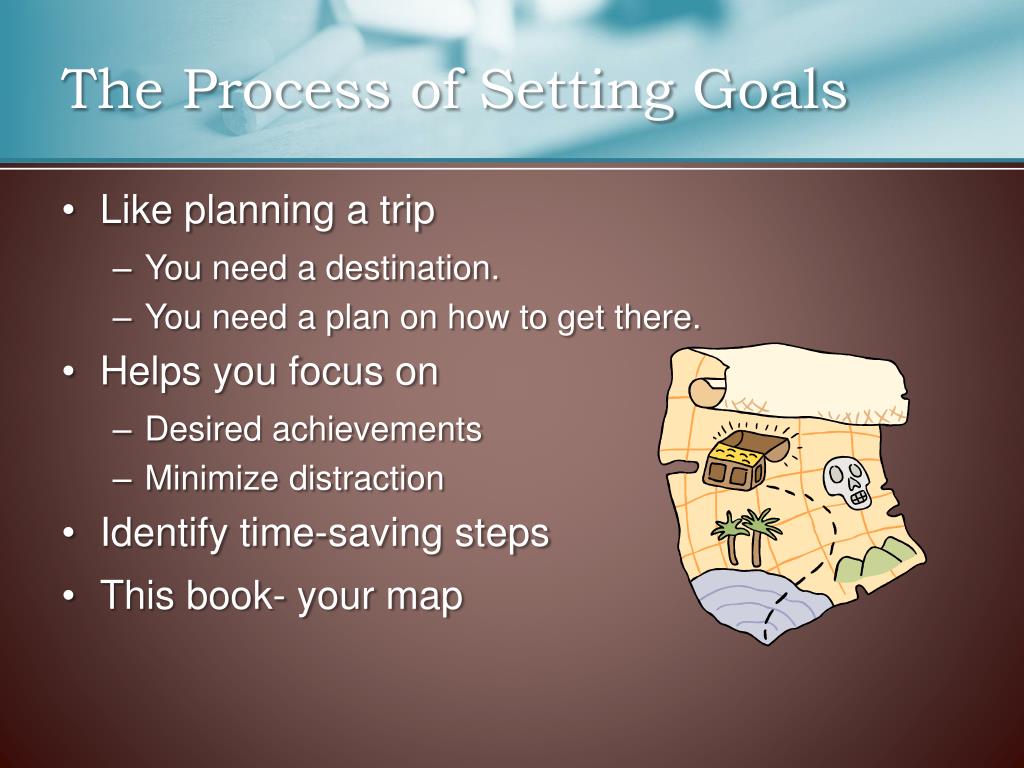 The Process of Setting Goals

• Like planning a trip
– You need a destination.
– You need a plan on how to get there.
• Helps you focus on
– Desired achievements
– Minimize distraction
• Identify time-saving steps
• This book- your map